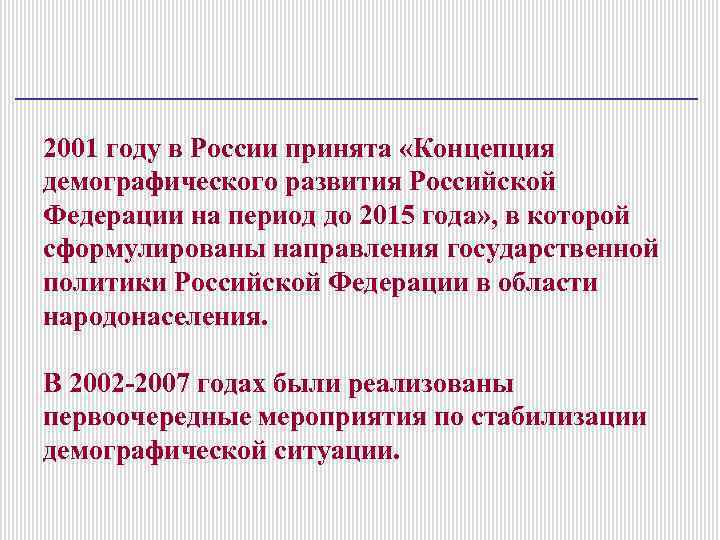 2001 году в России принята «Концепция демографического развития Российской Федерации на период до 2015 года», в которой сформулированы направления государственной политики Российской Федерации в области народонаселения.

В 2002-2007 годах были реализованы первоочередные мероприятия по стабилизации демографической ситуации.